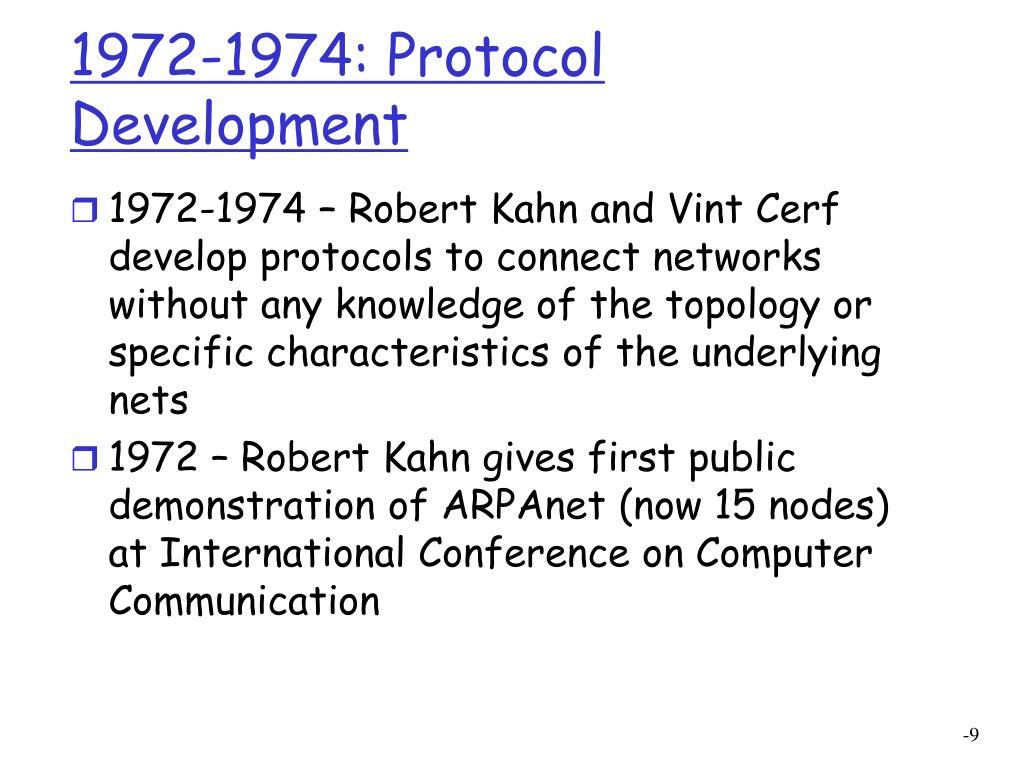 1972-1974: Protocol Development

1972-1974 – Robert Kahn and Vint Cerf develop protocols to connect networks without any knowledge of the topology or specific characteristics of the underlying nets

1972 – Robert Kahn gives first public demonstration of ARPAnet (now 15 nodes) at International Conference on Computer Communication

-9